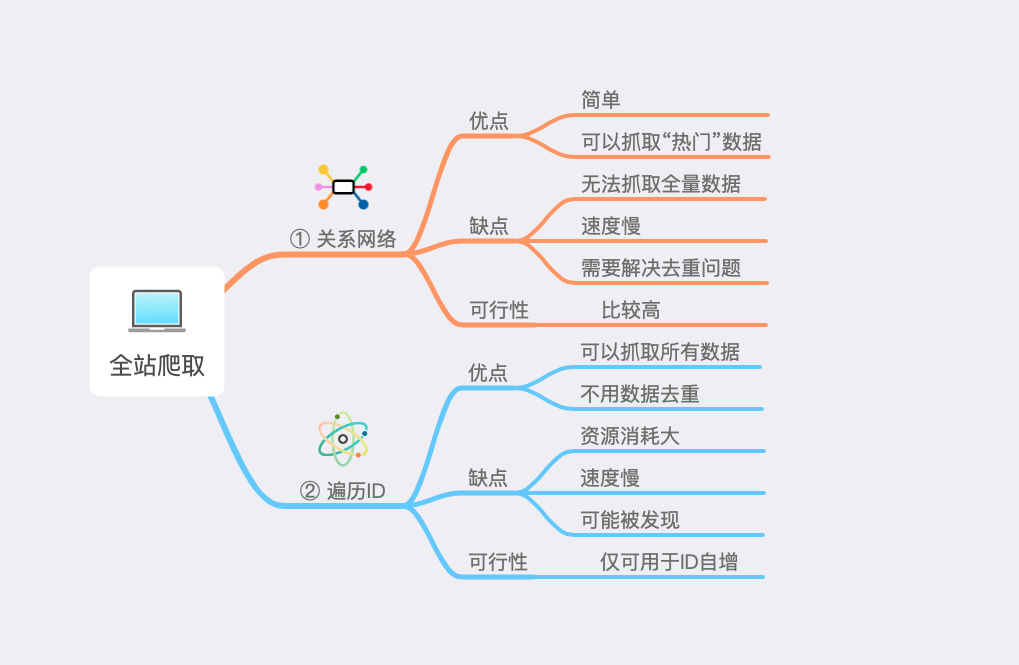 全站爬取

① 关系网络

优点
简单
可以抓取“热门”数据

缺点
无法抓取全量数据
速度慢
需要解决去重问题

可行性
比较高

② 遍历ID

优点
可以抓取所有数据
不用数据去重

缺点
资源消耗大
速度慢
可能被发现

可行性
仅可用于ID自增